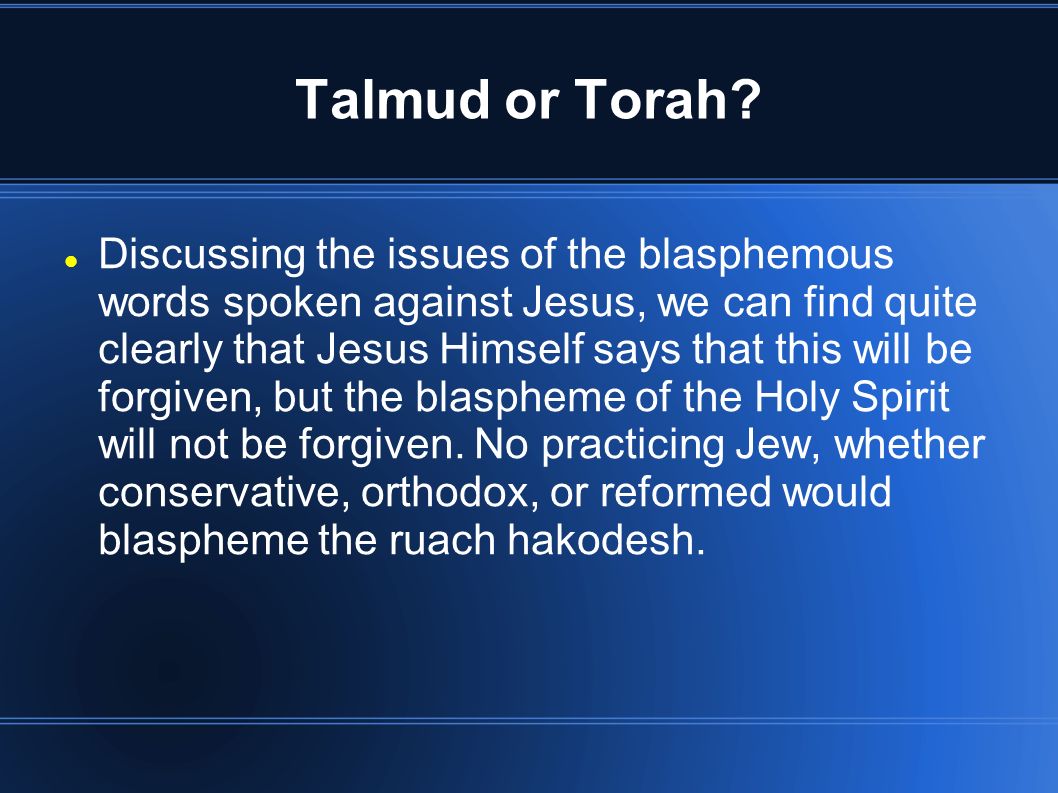 Talmud or Torah?

Discussing the issues of the blasphemous words spoken against Jesus, we can find quite clearly that Jesus Himself says that this will be forgiven, but the blaspheme of the Holy Spirit will not be forgiven. No practicing Jew, whether conservative, orthodox, or reformed would blaspheme the ruach hakodesh.